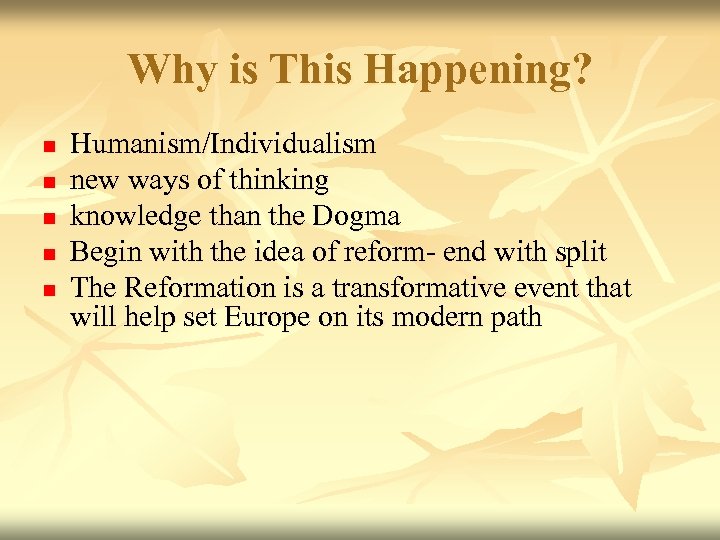 Why is This Happening?

- Humanism/Individualism
- new ways of thinking
- knowledge than the Dogma
- Begin with the idea of reform- end with split
- The Reformation is a transformative event that will help set Europe on its modern path